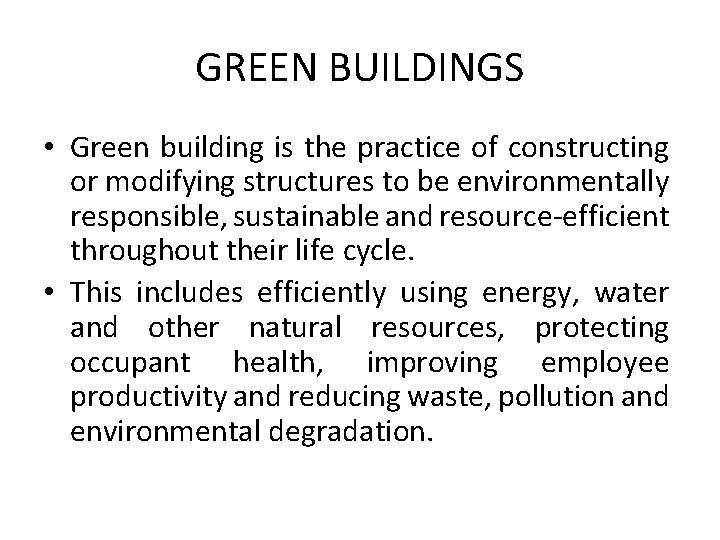 GREEN BUILDINGS

• Green building is the practice of constructing or modifying structures to be environmentally responsible, sustainable and resource-efficient throughout their life cycle.

• This includes efficiently using energy, water and other natural resources, protecting occupant health, improving employee productivity and reducing waste, pollution and environmental degradation.